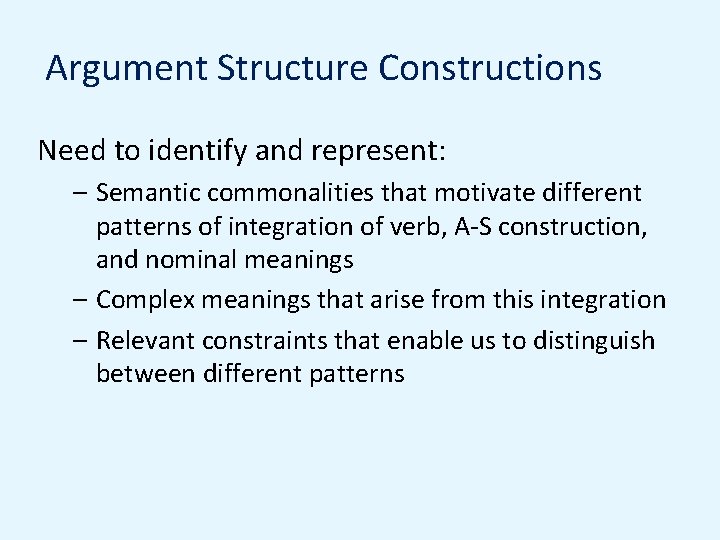 Argument Structure Constructions

Need to identify and represent:

– Semantic commonalities that motivate different patterns of integration of verb, A-S construction, and nominal meanings

– Complex meanings that arise from this integration

– Relevant constraints that enable us to distinguish between different patterns